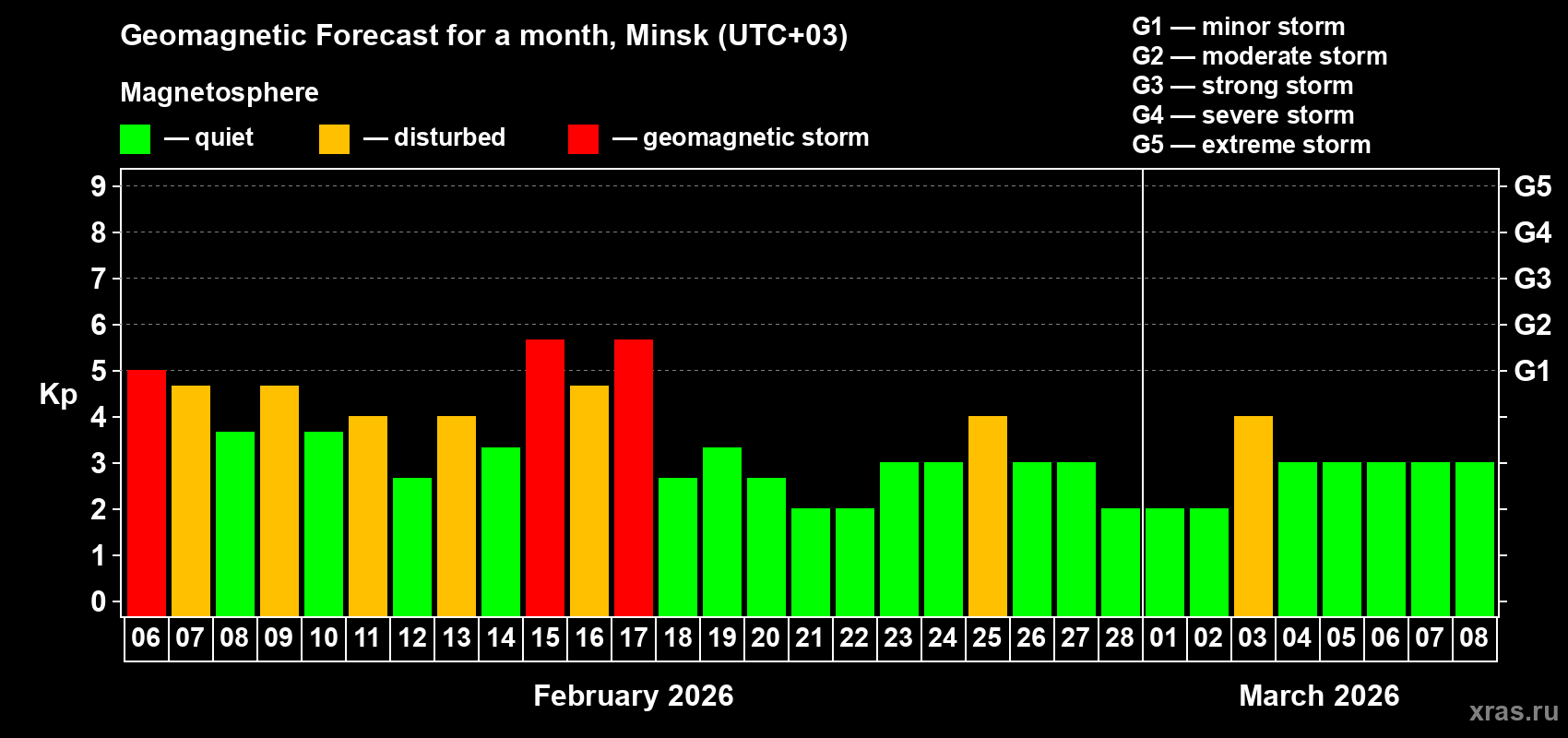 Geomagnetic Forecast for a month, Minsk (UTC+03)

Magnetosphere

— quiet — disturbed — geomagnetic storm

G1 — minor storm
G2 — moderate storm
G3 — strong storm
G4 — severe storm
G5 — extreme storm

Kp

9
8
7
6
5
4
3
2
1
0

G5
G4
G3
G2
G1

06 07 08 09 10 11 12 13 14 15 16 17 18 19 20 21 22 23 24 25 26 27 28 01 02 03 04 05 06 07 08

February 2026

March 2026

xras.ru